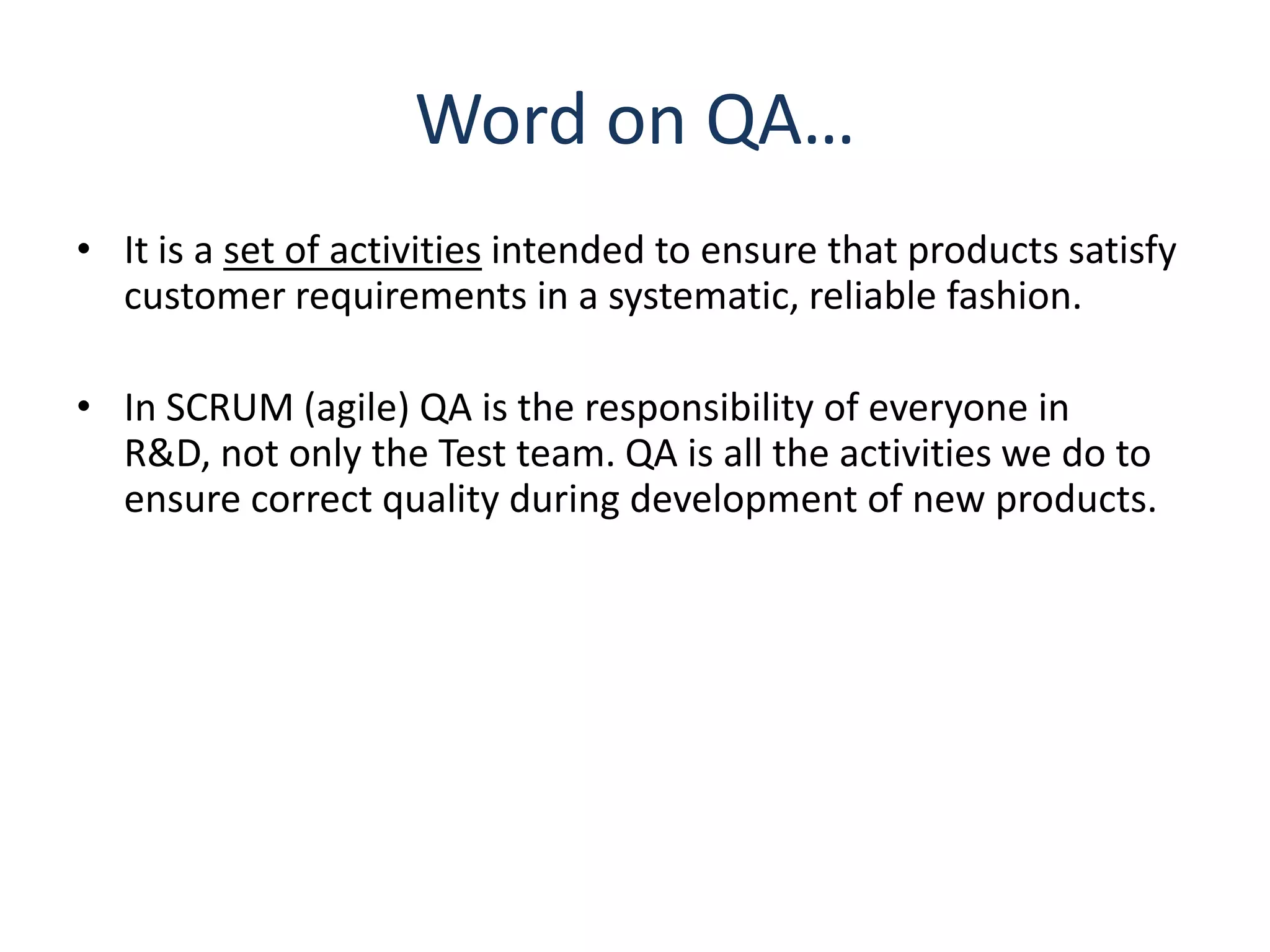 Word on QA…

• It is a set of activities intended to ensure that products satisfy customer requirements in a systematic, reliable fashion.

• In SCRUM (agile) QA is the responsibility of everyone in R&D, not only the Test team. QA is all the activities we do to ensure correct quality during development of new products.